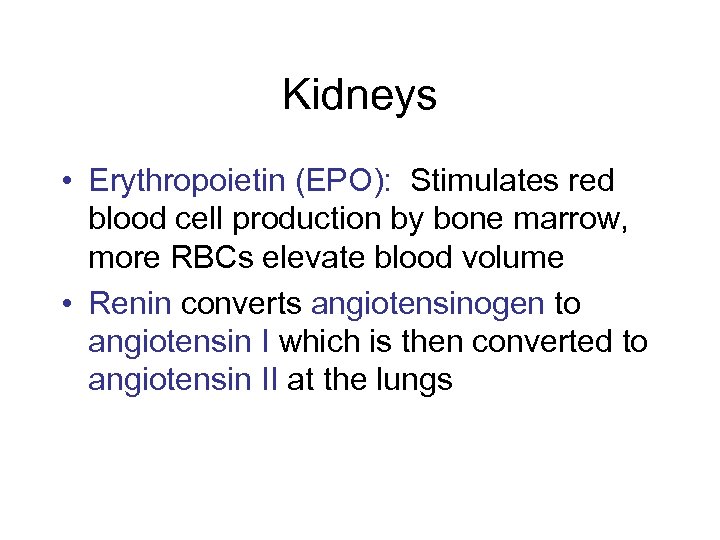 Kidneys

• Erythropoietin (EPO): Stimulates red blood cell production by bone marrow, more RBCs elevate blood volume

• Renin converts angiotensinogen to angiotensin I which is then converted to angiotensin II at the lungs